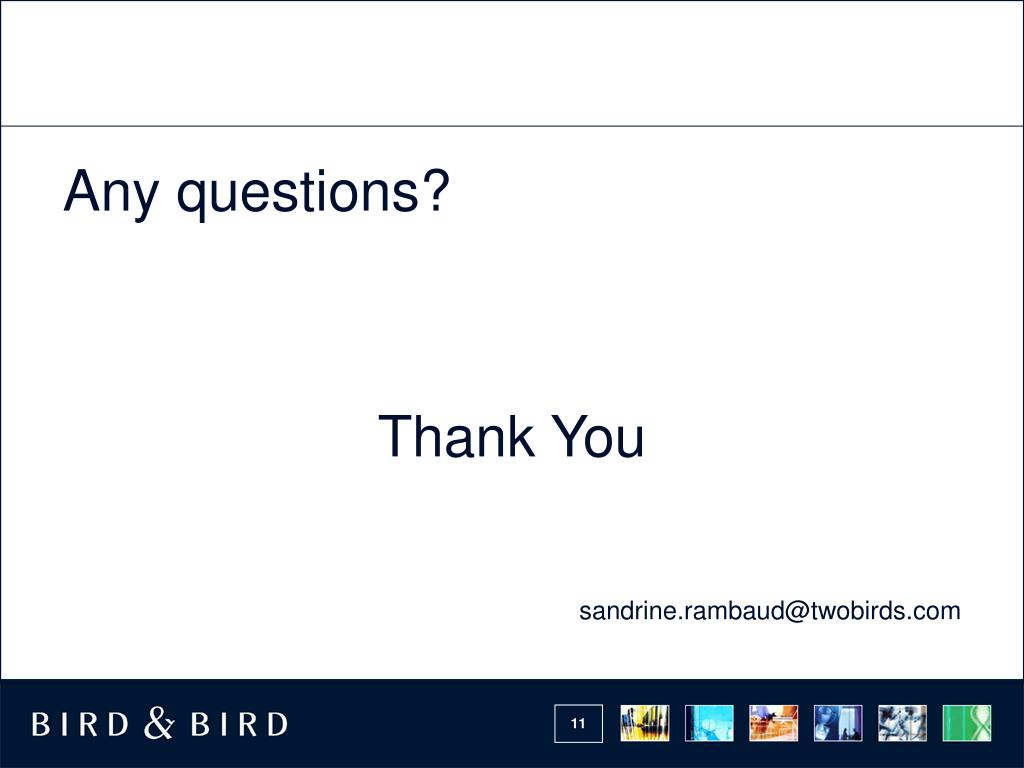 Any questions?

Thank You

sandrine.rambaud@twobirds.com

BIRD & BIRD

11